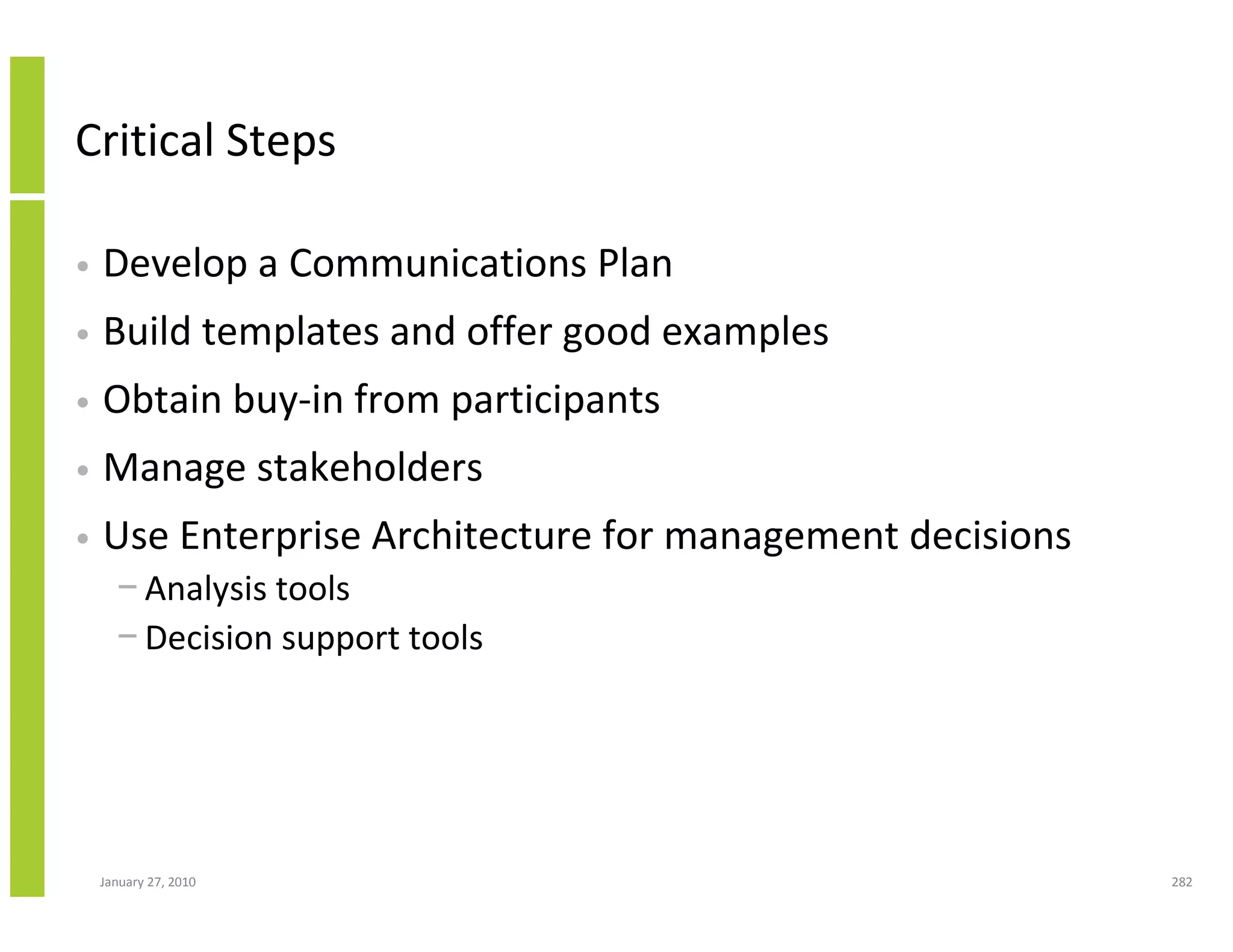 Critical Steps

• Develop a Communications Plan
• Build templates and offer good examples
• Obtain buy-in from participants
• Manage stakeholders
• Use Enterprise Architecture for management decisions
  – Analysis tools
  – Decision support tools

January 27, 2010

282